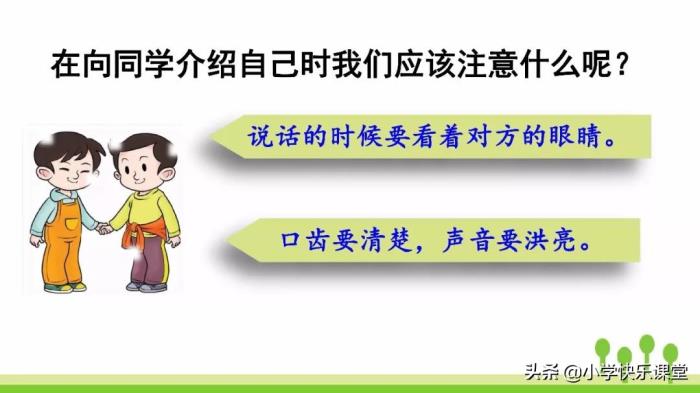 在向同学介绍自己时我们应该注意什么呢？

说话的时候要看着对方的眼睛。

口齿要清楚，声音要洪亮。

头条 @小学快乐课堂